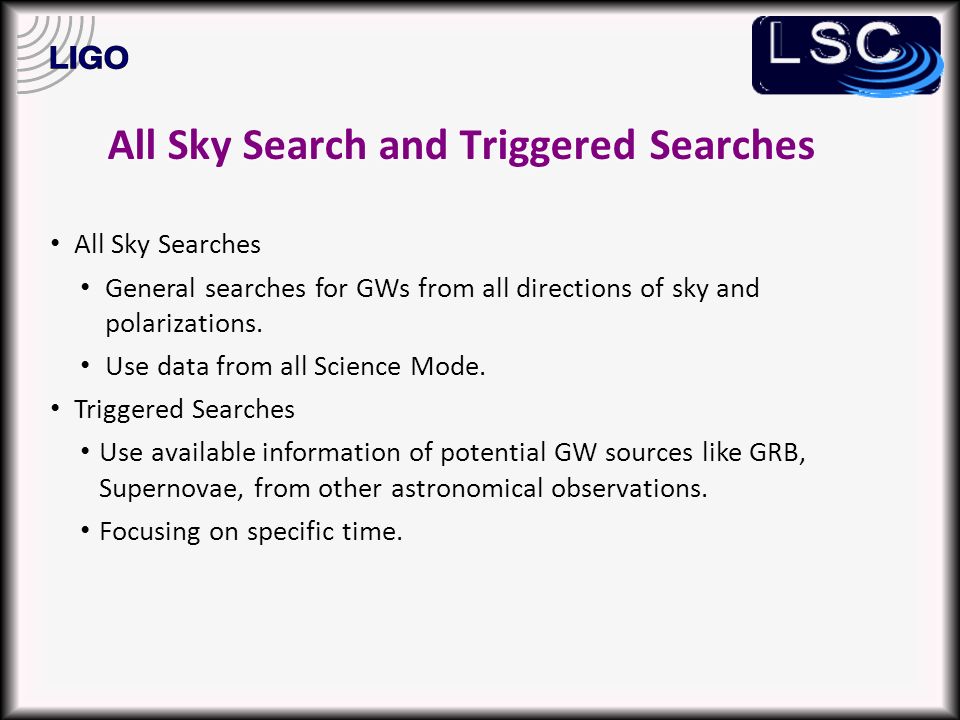 LIGO

LSC

All Sky Search and Triggered Searches

• All Sky Searches
  • General searches for GWs from all directions of sky and polarizations.
  • Use data from all Science Mode.
• Triggered Searches
  • Use available information of potential GW sources like GRB, Supernovae, from other astronomical observations.
  • Focusing on specific time.